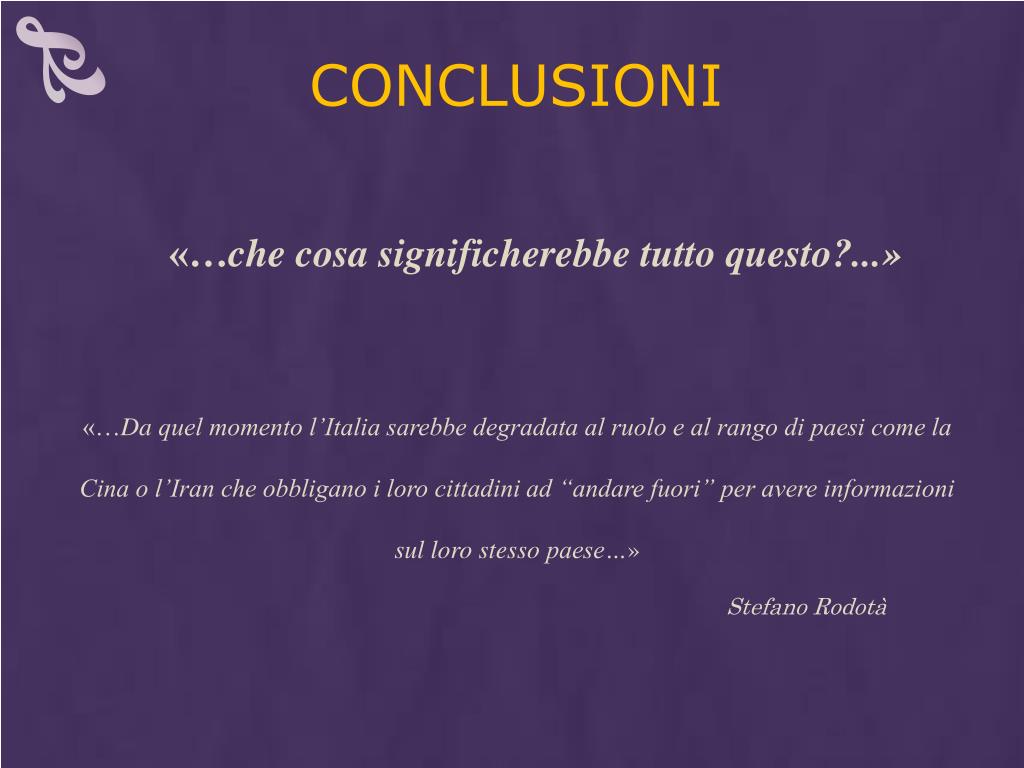 CONCLUSIONI

«…che cosa significherebbe tutto questo?...»

«…Da quel momento l’Italia sarebbe degradata al ruolo e al rango di paesi come la Cina o l’Iran che obbligano i loro cittadini ad “andare fuori” per avere informazioni sul loro stesso paese…»

Stefano Rodotà